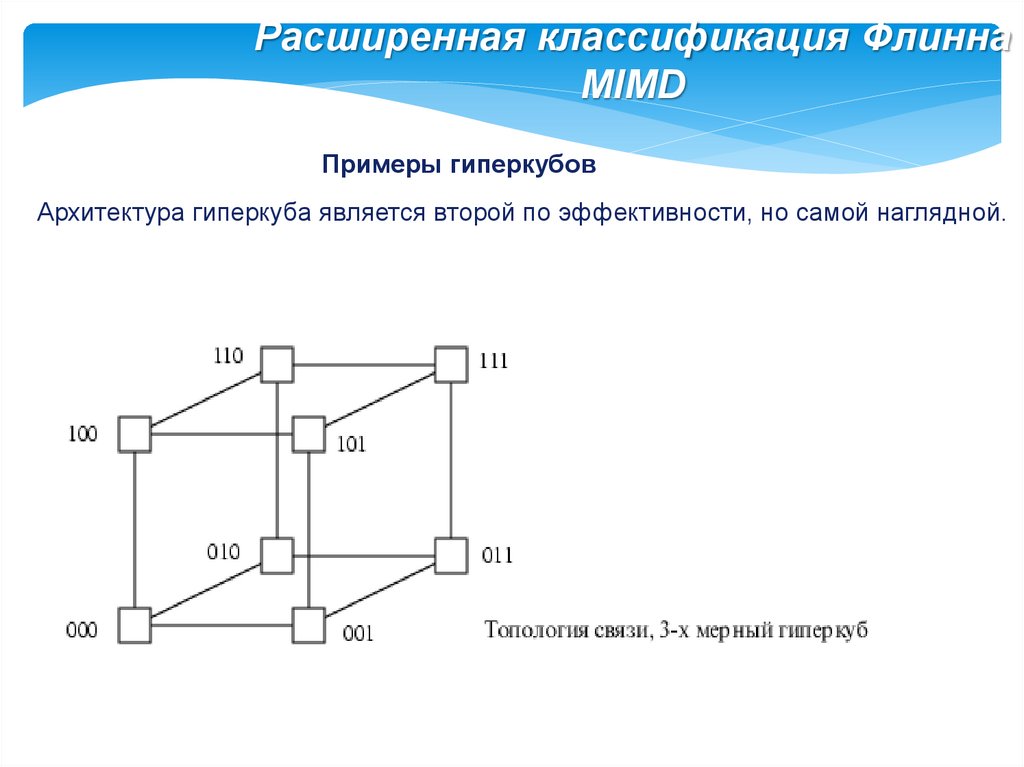 Расширенная классификация Флинна MIMD

Примеры гиперкубов

Архитектура гиперкуба является второй по эффективности, но самой наглядной.

110

111

100

101

010

011

000

001

Топология связи, 3-х мерный гиперкуб